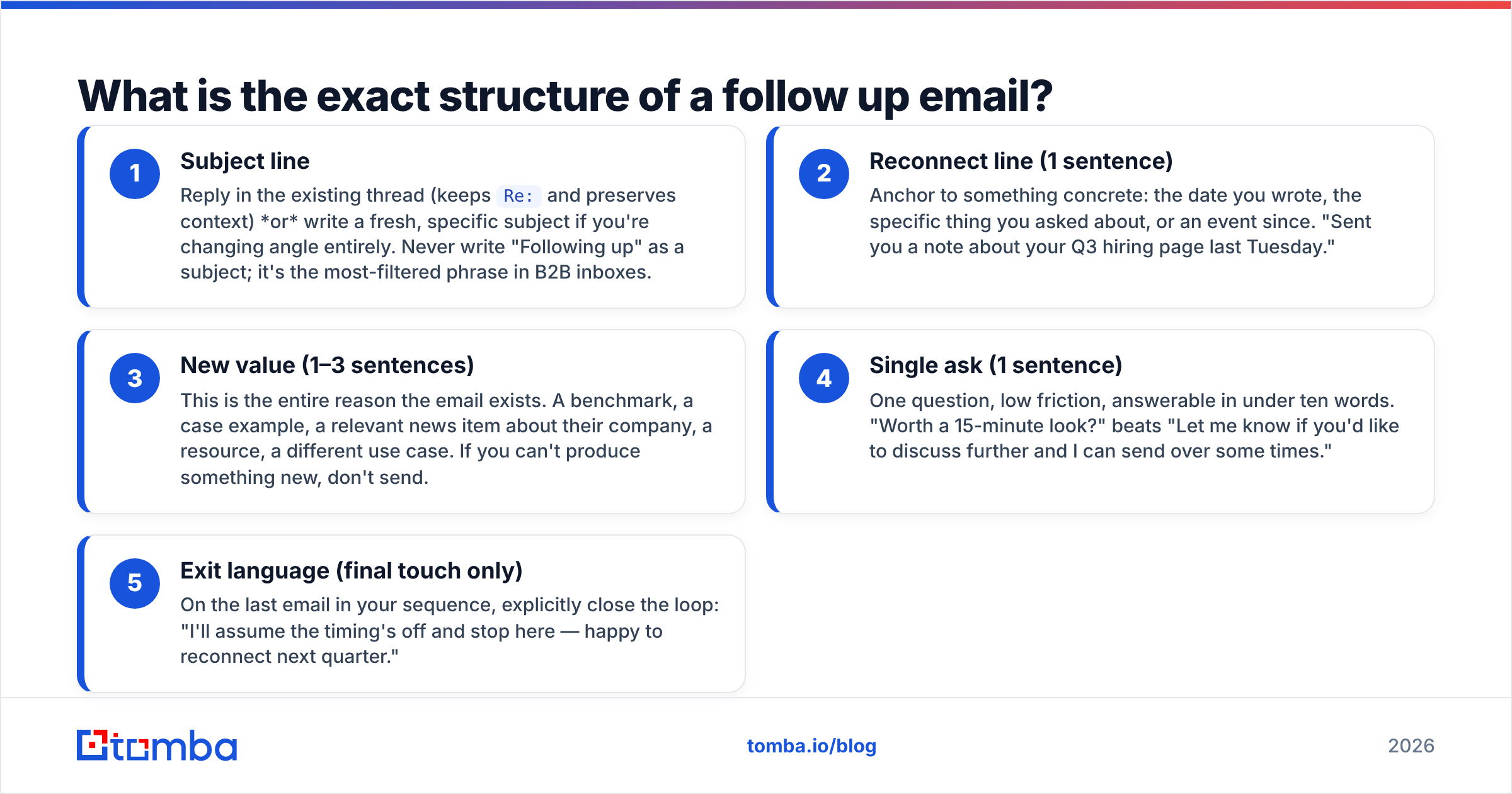 What is the exact structure of a follow up email?

1
Subject line
Reply in the existing thread (keeps Re: and preserves context) *or* write a fresh, specific subject if you're changing angle entirely. Never write "Following up" as a subject; it's the most-filtered phrase in B2B inboxes.

2
Reconnect line (1 sentence)
Anchor to something concrete: the date you wrote, the specific thing you asked about, or an event since. "Sent you a note about your Q3 hiring page last Tuesday."

3
New value (1–3 sentences)
This is the entire reason the email exists. A benchmark, a case example, a relevant news item about their company, a resource, a different use case. If you can't produce something new, don't send.

4
Single ask (1 sentence)
One question, low friction, answerable in under ten words. "Worth a 15-minute look?" beats "Let me know if you'd like to discuss further and I can send over some times."

5
Exit language (final touch only)
On the last email in your sequence, explicitly close the loop: "I'll assume the timing's off and stop here — happy to reconnect next quarter."

tomba

tomba.io/blog

2026